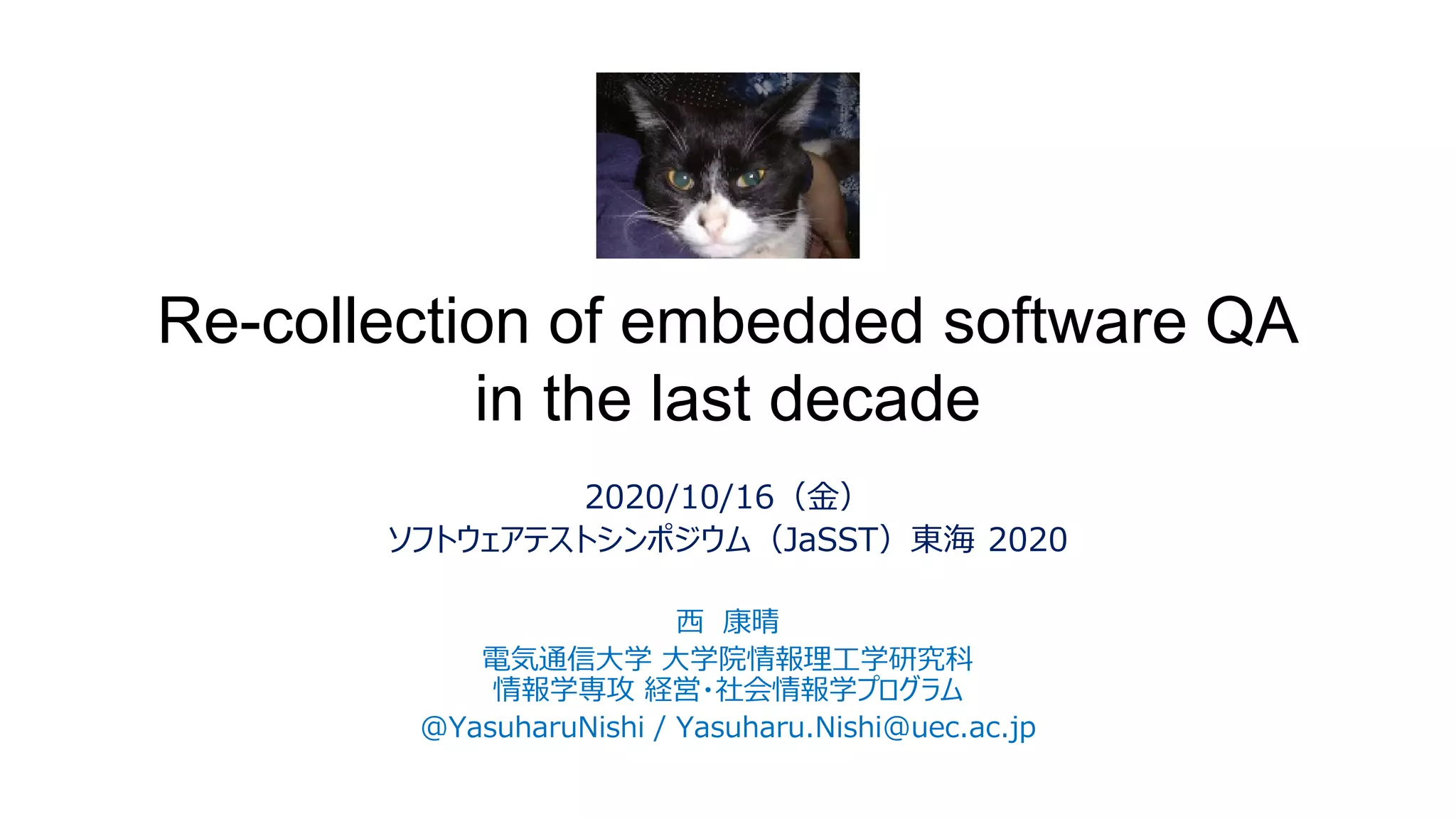 Re-collection of embedded software QA in the last decade

2020/10/16（金）
ソフトウェアテストシンポジウム（JaSST）東海 2020

西　康晴
電気通信大学 大学院情報理工学研究科
情報学専攻 経営・社会情報学プログラム
@YasuharuNishi / Yasuharu.Nishi@uec.ac.jp